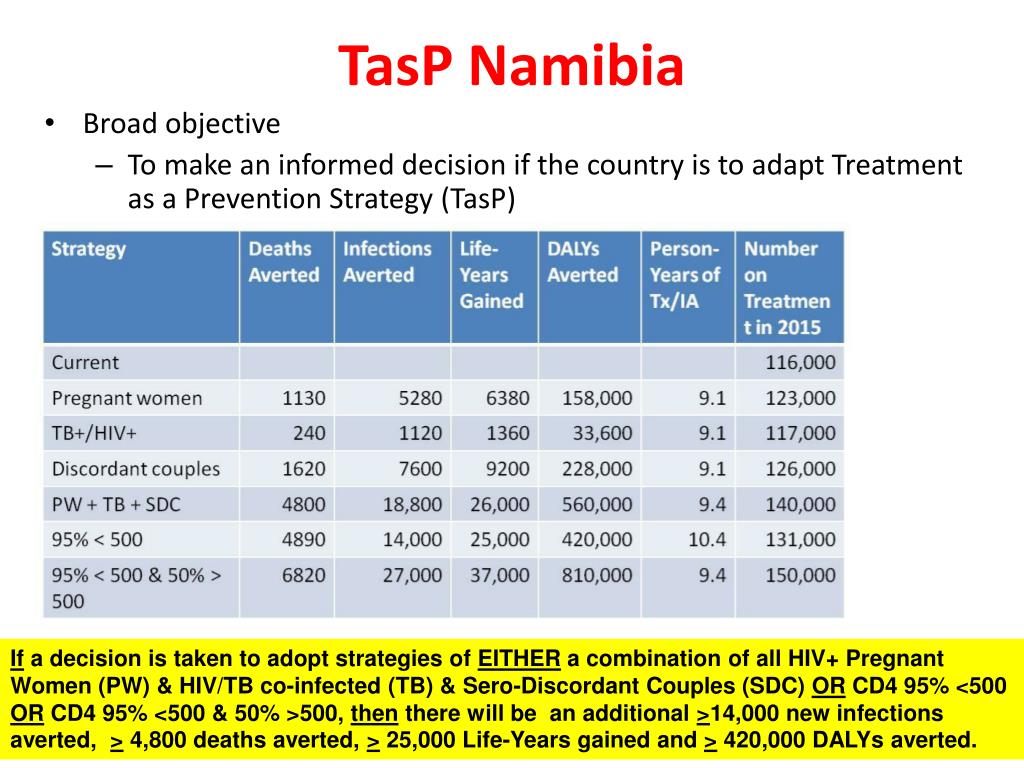 TasP Namibia

• Broad objective

– To make an informed decision if the country is to adapt Treatment as a Prevention Strategy (TasP)

| Strategy | Deaths Averted | Infections Averted | Life-Years Gained | DALYs Averted | Person-Years of Tx/IA | Number on Treatment in 2015 |
|---|---|---|---|---|---|---|
| Current | | | | | | 116,000 |
| Pregnant women | 1130 | 5280 | 6380 | 158,000 | 9.1 | 123,000 |
| TB+/HIV+ | 240 | 1120 | 1360 | 33,600 | 9.1 | 117,000 |
| Discordant couples | 1620 | 7600 | 9200 | 228,000 | 9.1 | 126,000 |
| PW + TB + SDC | 4800 | 18,800 | 26,000 | 560,000 | 9.4 | 140,000 |
| 95% < 500 | 4890 | 14,000 | 25,000 | 420,000 | 10.4 | 131,000 |
| 95% < 500 & 50% > 500 | 6820 | 27,000 | 37,000 | 810,000 | 9.4 | 150,000 |

If a decision is taken to adopt strategies of EITHER a combination of all HIV+ Pregnant Women (PW) & HIV/TB co-infected (TB) & Sero-Discordant Couples (SDC) OR CD4 95% <500 OR CD4 95% <500 & 50% >500, then there will be an additional >14,000 new infections averted, > 4,800 deaths averted, > 25,000 Life-Years gained and > 420,000 DALYs averted.